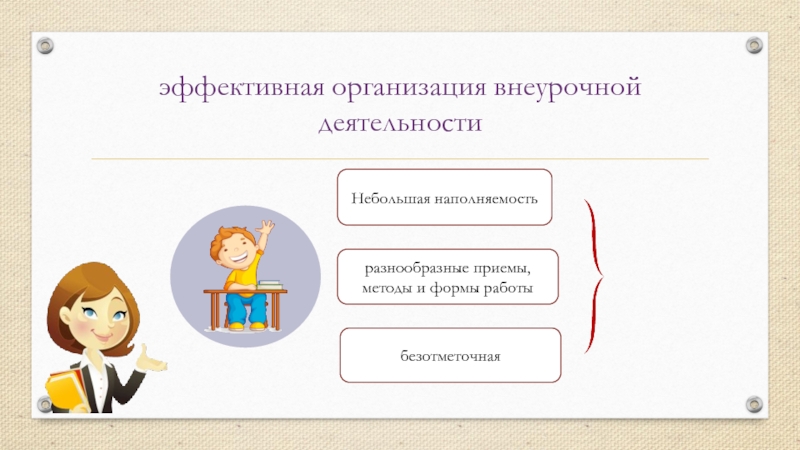 эффективная организация внеурочной деятельности

Небольшая наполняемость

разнообразные приемы, методы и формы работы

безотметочная